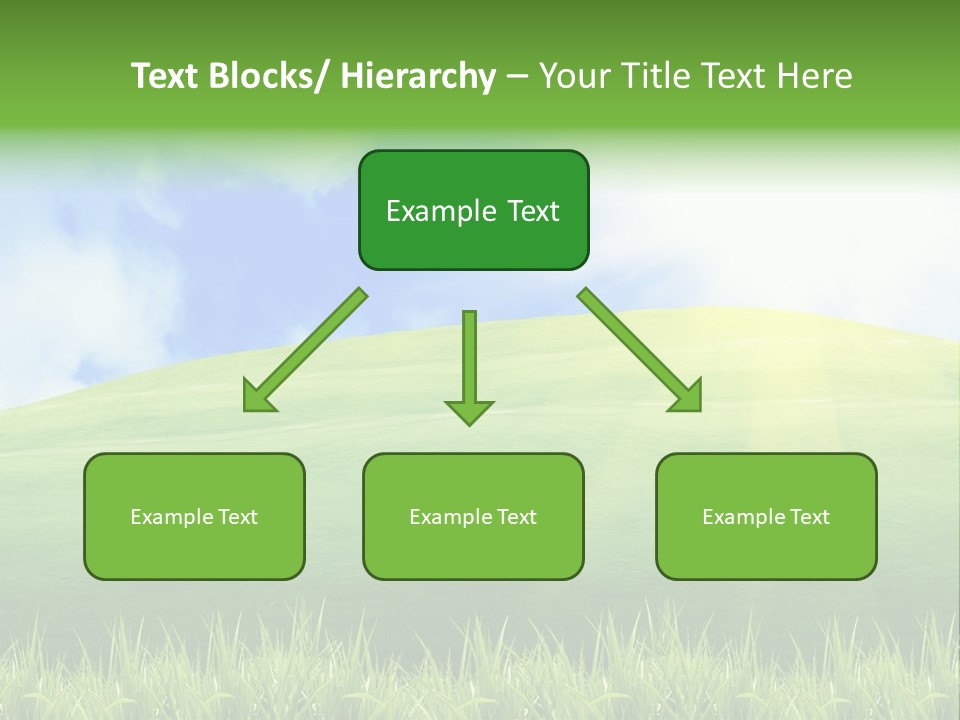 Text Blocks/ Hierarchy – Your Title Text Here

Example Text

Example Text

Example Text

Example Text